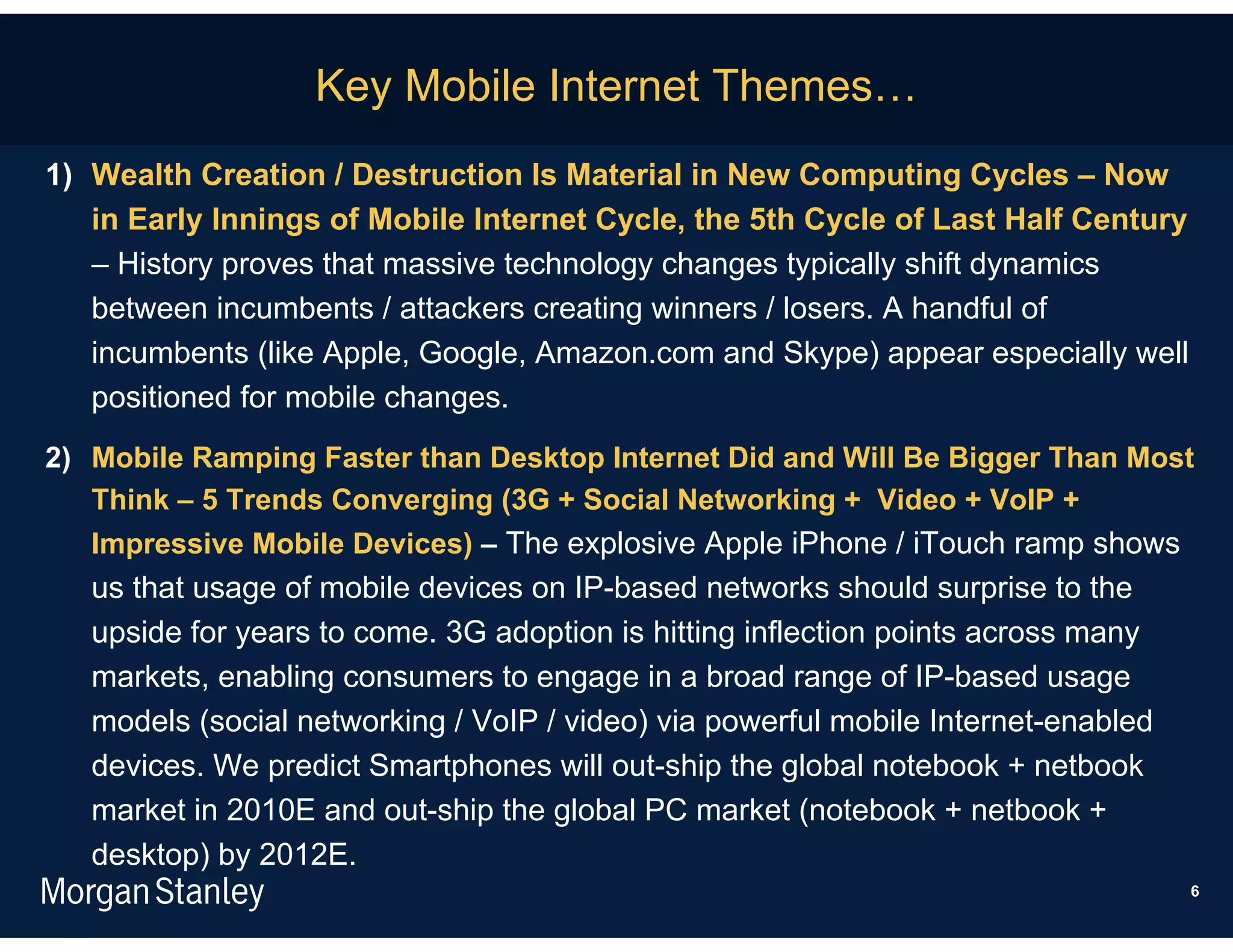 Key Mobile Internet Themes…

1) Wealth Creation / Destruction Is Material in New Computing Cycles – Now in Early Innings of Mobile Internet Cycle, the 5th Cycle of Last Half Century – History proves that massive technology changes typically shift dynamics between incumbents / attackers creating winners / losers. A handful of incumbents (like Apple, Google, Amazon.com and Skype) appear especially well positioned for mobile changes.

2) Mobile Ramping Faster than Desktop Internet Did and Will Be Bigger Than Most Think – 5 Trends Converging (3G + Social Networking + Video + VoIP + Impressive Mobile Devices) – The explosive Apple iPhone / iTouch ramp shows us that usage of mobile devices on IP-based networks should surprise to the upside for years to come. 3G adoption is hitting inflection points across many markets, enabling consumers to engage in a broad range of IP-based usage models (social networking / VoIP / video) via powerful mobile Internet-enabled devices. We predict Smartphones will out-ship the global notebook + netbook market in 2010E and out-ship the global PC market (notebook + netbook + desktop) by 2012E.

Morgan Stanley

6